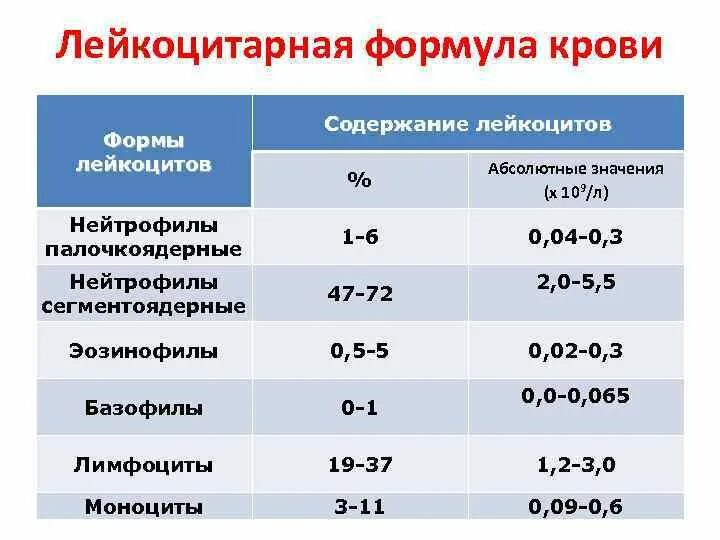 Лейкоцитарная формула крови

| Формы лейкоцитов | Содержание лейкоцитов | |
|---|---|---|
| | % | Абсолютные значения (х $10^9$/л) |
| Нейтрофилы палочкоядерные | 1-6 | 0,04-0,3 |
| Нейтрофилы сегментоядерные | 47-72 | 2,0-5,5 |
| Эозинофилы | 0,5-5 | 0,02-0,3 |
| Базофилы | 0-1 | 0,0-0,065 |
| Лимфоциты | 19-37 | 1,2-3,0 |
| Моноциты | 3-11 | 0,09-0,6 |